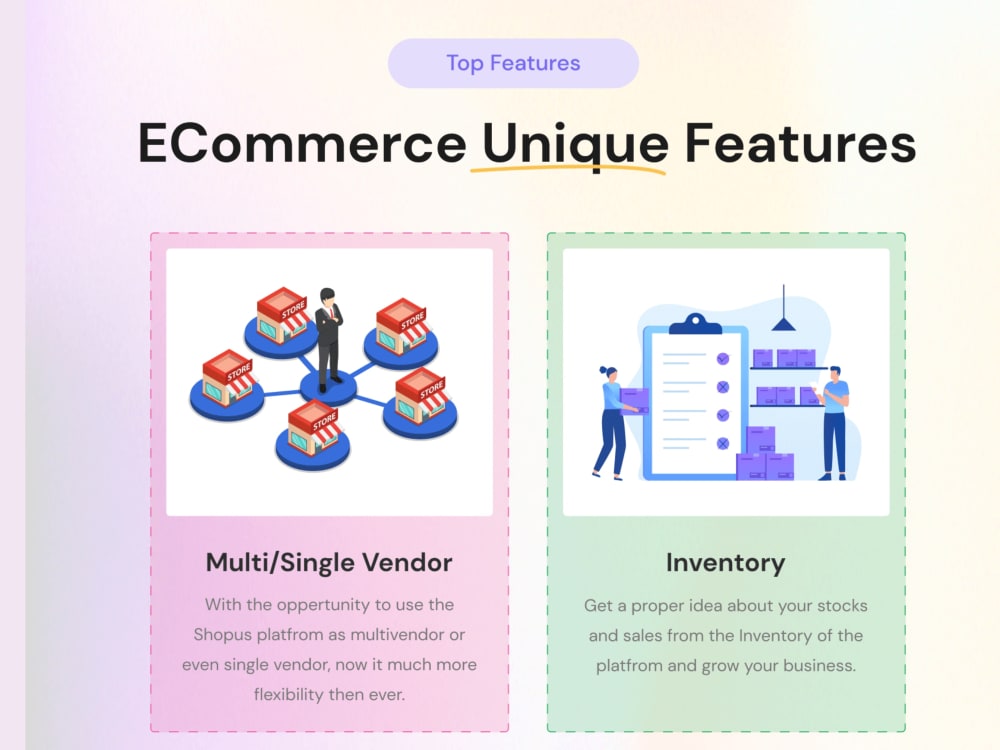 Top Features

ECommerce Unique Features

STORE
STORE
STORE
STORE
STORE

Multi/Single Vendor

With the oppertunity to use the Shopus platfrom as multivendor or even single vendor, now it much more flexibility then ever.

Inventory

Get a proper idea about your stocks and sales from the Inventory of the platfrom and grow your business.